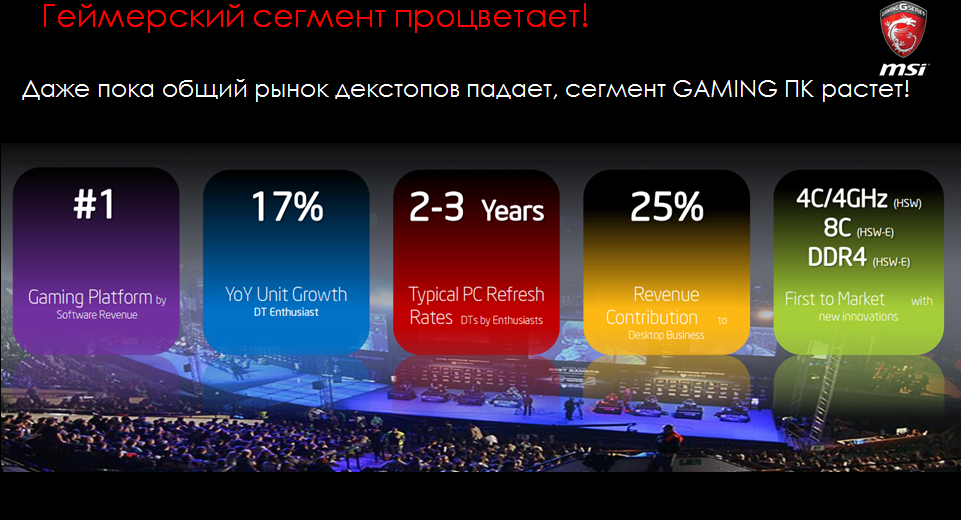 Геймерский сегмент процветает!

GAMING G SERIES
msi

Даже пока общий рынок декстопов падает, сегмент GAMING ПК растет!

#1
Gaming Platform by Software Revenue

17%
YoY Unit Growth
DT Enthusiast

2-3 Years
Typical PC Refresh Rates DTs by Enthusiasts

25%
Revenue Contribution to Desktop Business

4C/4GHz (HSW)
8C (HSW-E)
DDR4 (HSW-E)
First to Market with new innovations